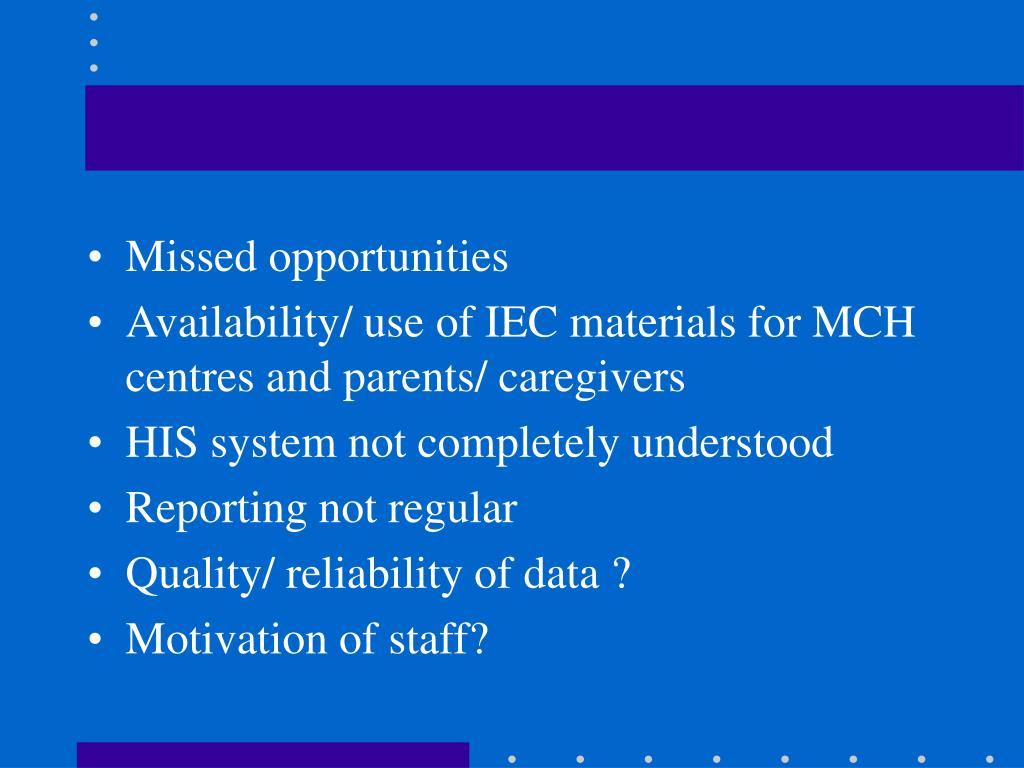 • Missed opportunities
• Availability/ use of IEC materials for MCH centres and parents/ caregivers
• HIS system not completely understood
• Reporting not regular
• Quality/ reliability of data ?
• Motivation of staff?